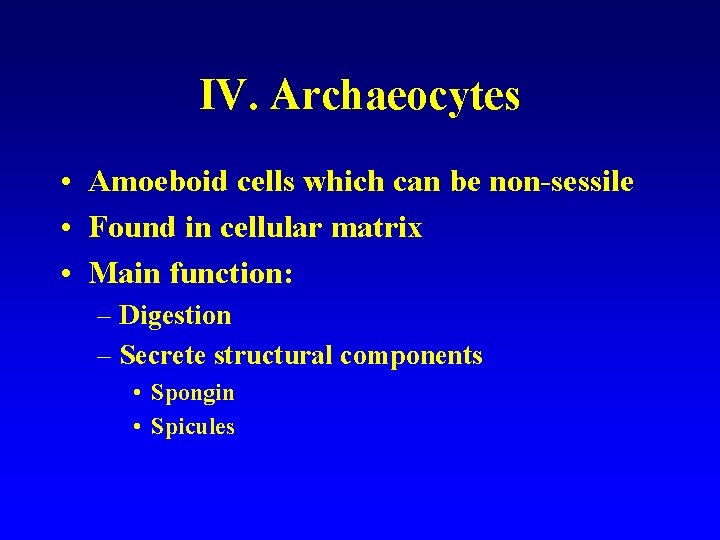 IV. Archaeocytes

• Amoeboid cells which can be non-sessile
• Found in cellular matrix
• Main function:
– Digestion
– Secrete structural components
• Spongin
• Spicules